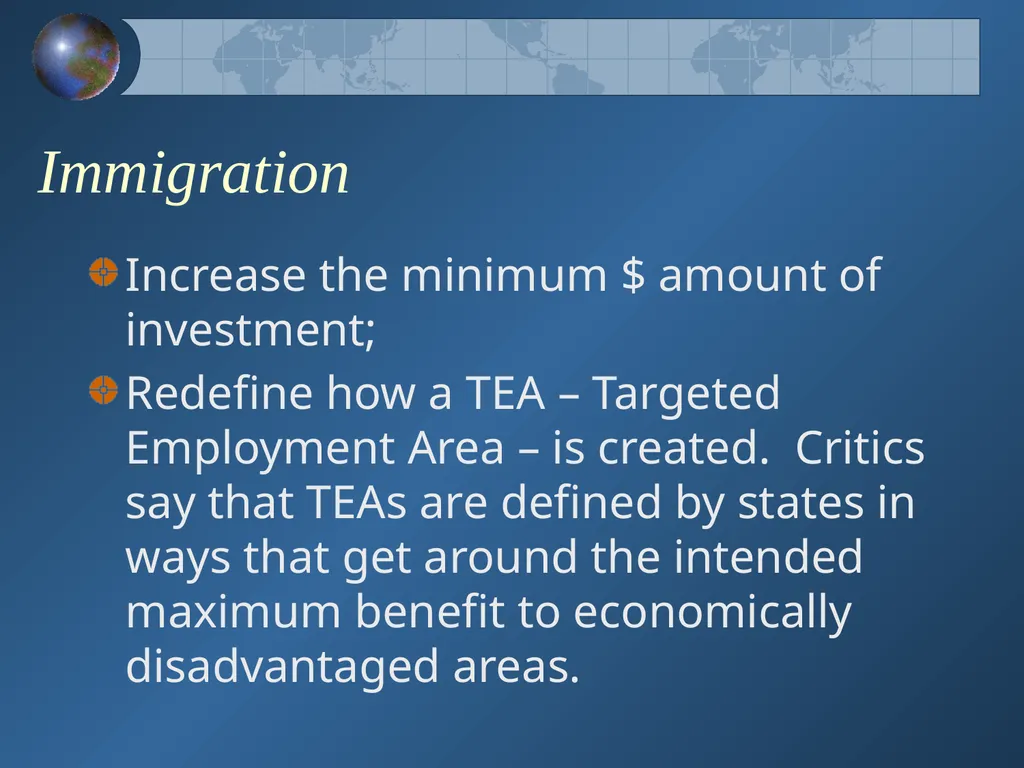 Immigration

Increase the minimum \$ amount of investment;

Redefine how a TEA – Targeted Employment Area – is created.  Critics say that TEAs are defined by states in ways that get around the intended maximum benefit to economically disadvantaged areas.